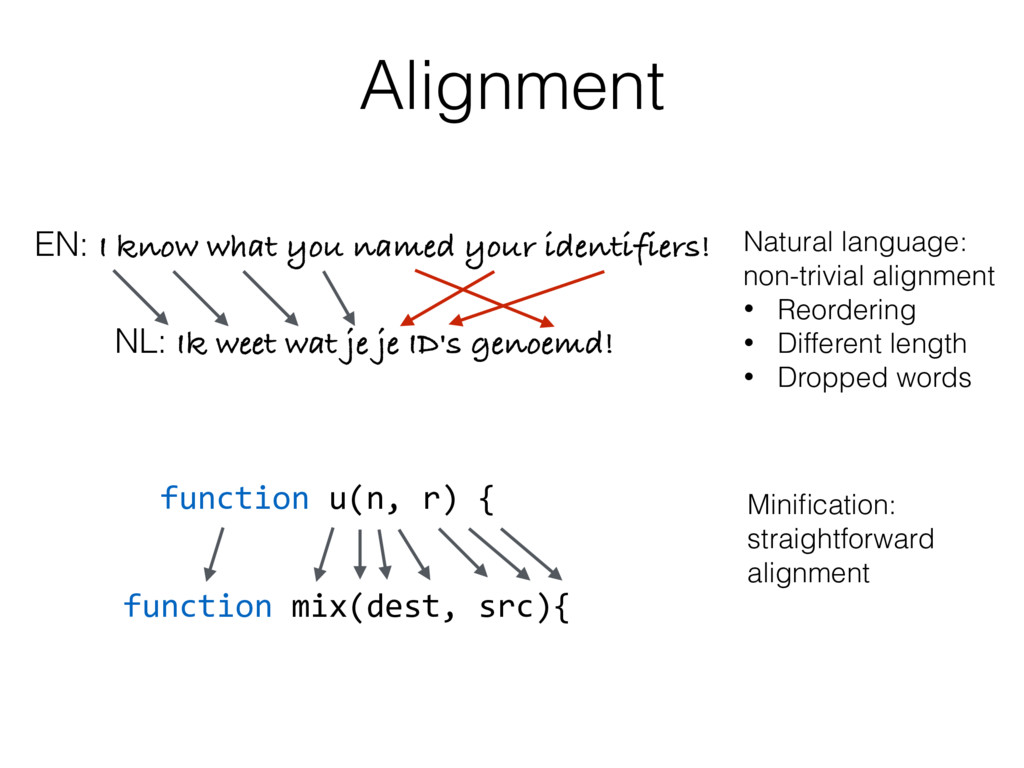 Alignment

EN: I know what you named your identifiers!

NL: Ik weet wat je je ID's genoemd!

Natural language: non-trivial alignment
• Reordering
• Different length
• Dropped words

function u(n, r) {

function mix(dest, src){

Minification: straightforward alignment